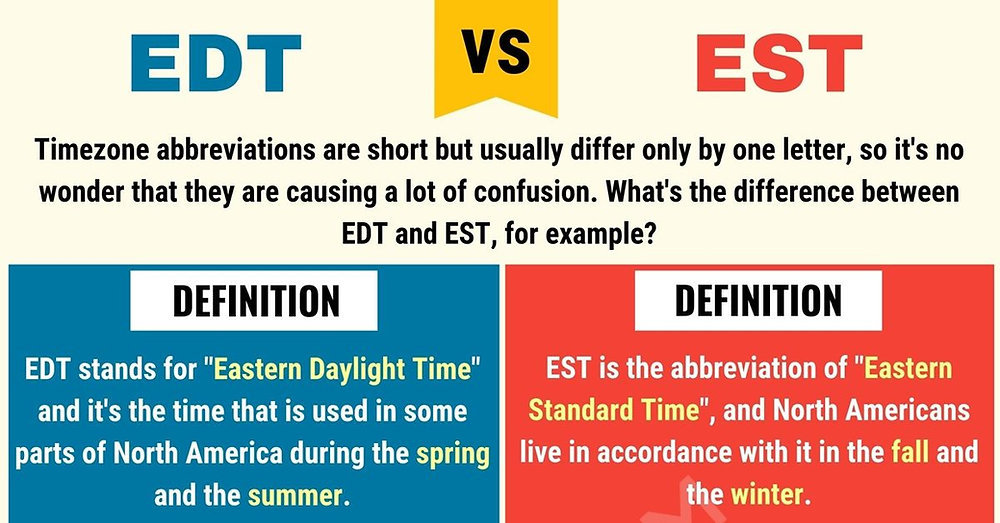 EDT

VS

EST

Timezone abbreviations are short but usually differ only by one letter, so it's no wonder that they are causing a lot of confusion. What's the difference between EDT and EST, for example?

DEFINITION

EDT stands for "Eastern Daylight Time" and it's the time that is used in some parts of North America during the spring and the summer.

DEFINITION

EST is the abbreviation of "Eastern Standard Time", and North Americans live in accordance with it in the fall and the winter.